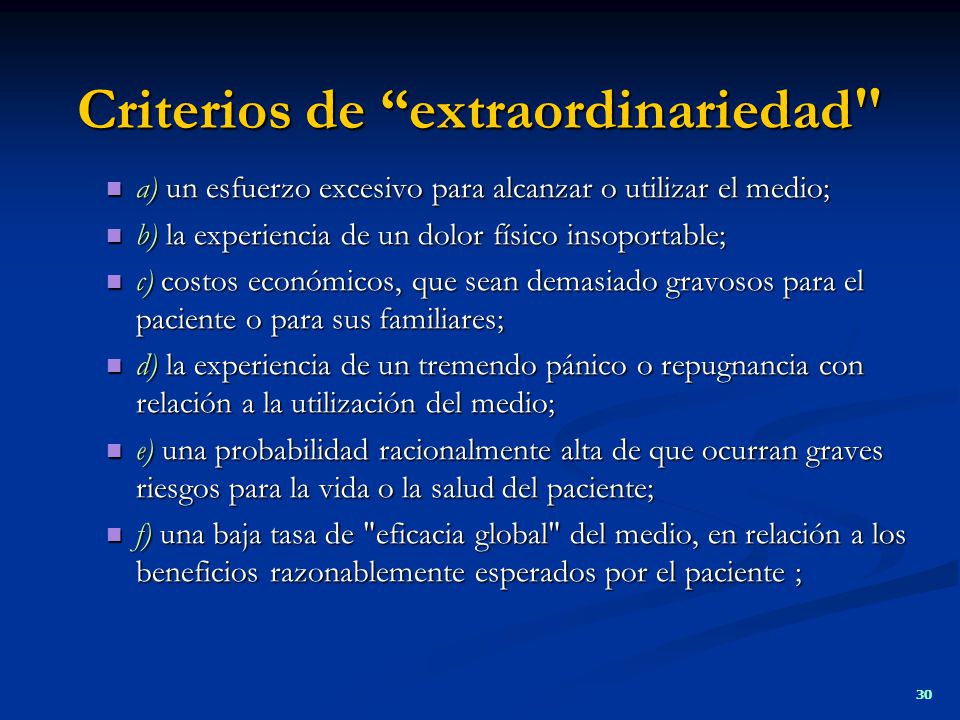 Criterios de “extraordinariedad"

a) un esfuerzo excesivo para alcanzar o utilizar el medio;

b) la experiencia de un dolor físico insoportable;

c) costos económicos, que sean demasiado gravosos para el paciente o para sus familiares;

d) la experiencia de un tremendo pánico o repugnancia con relación a la utilización del medio;

e) una probabilidad racionalmente alta de que ocurran graves riesgos para la vida o la salud del paciente;

f) una baja tasa de "eficacia global" del medio, en relación a los beneficios razonablemente esperados por el paciente ;

30